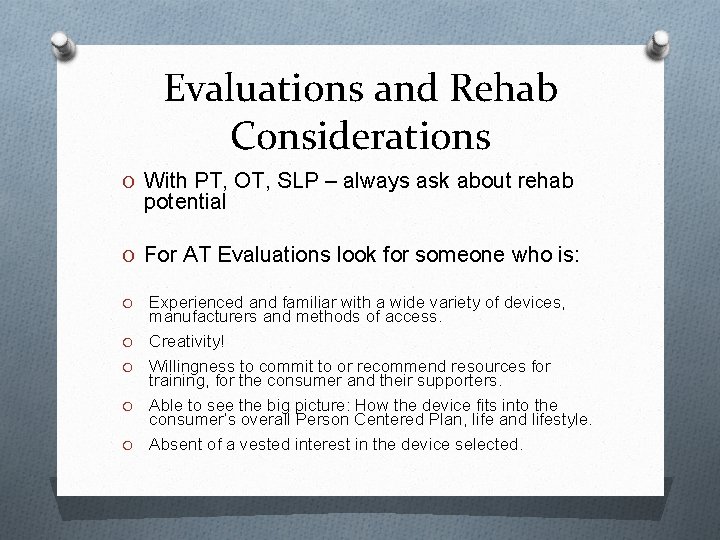 Evaluations and Rehab Considerations

O With PT, OT, SLP – always ask about rehab potential

O For AT Evaluations look for someone who is:

O Experienced and familiar with a wide variety of devices, manufacturers and methods of access.

O Creativity!

O Willingness to commit to or recommend resources for training, for the consumer and their supporters.

O Able to see the big picture: How the device fits into the consumer's overall Person Centered Plan, life and lifestyle.

O Absent of a vested interest in the device selected.